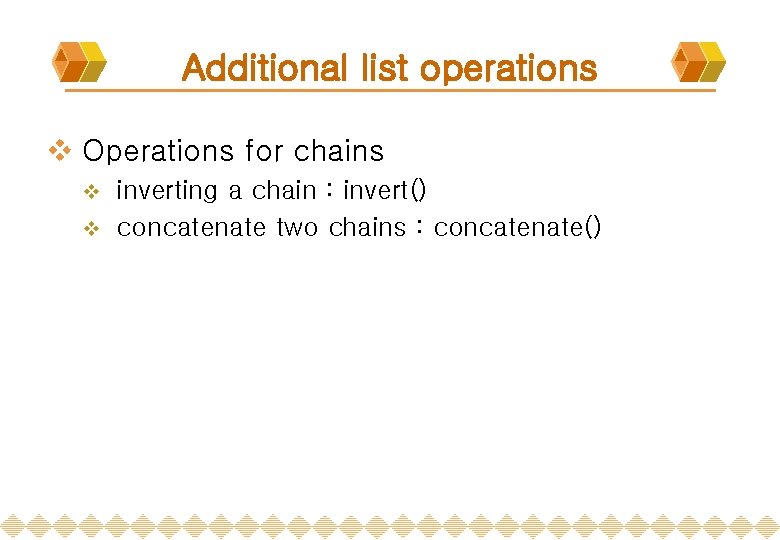 Additional list operations

❖ Operations for chains

❖ inverting a chain : invert()

❖ concatenate two chains : concatenate()